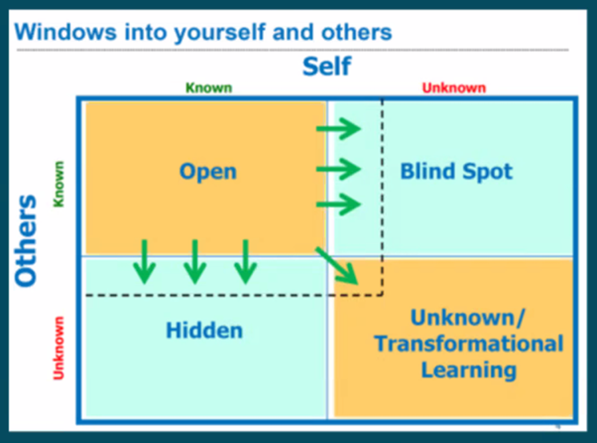 Windows into yourself and others

Self

Known

Unknown

Others

Known

Unknown

Open

Blind Spot

Hidden

Unknown/ Transformational Learning